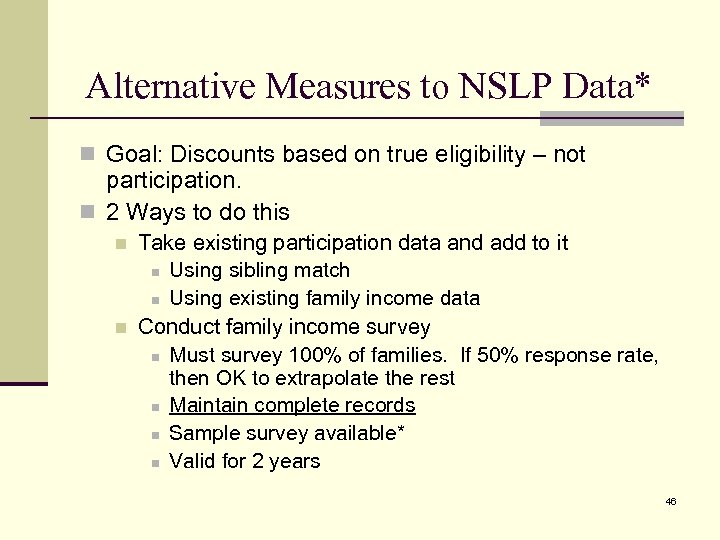 Alternative Measures to NSLP Data*

Goal: Discounts based on true eligibility – not participation.

2 Ways to do this

Take existing participation data and add to it

Using sibling match

Using existing family income data

Conduct family income survey

Must survey 100% of families. If 50% response rate, then OK to extrapolate the rest

Maintain complete records

Sample survey available*

Valid for 2 years

46